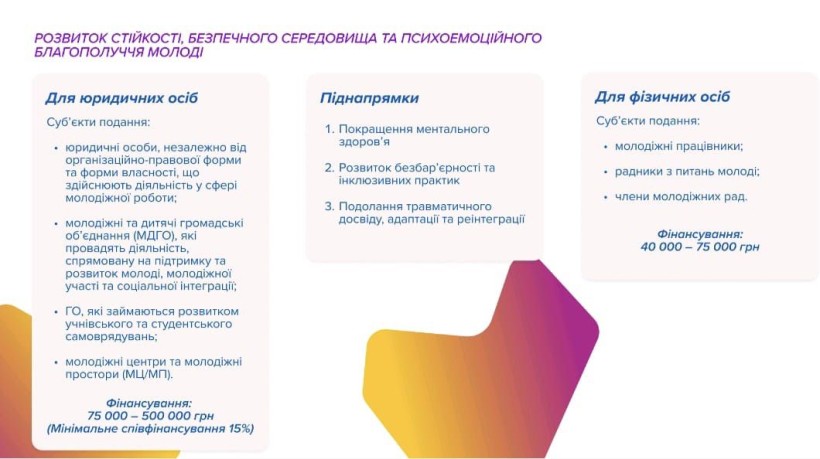 РОЗВИТОК СТІЙКОСТІ, БЕЗПЕЧНОГО СЕРЕДОВИЩА ТА ПСИХОЕМОЦІЙНОГО БЛАГОПОЛУЧЧЯ МОЛОДІ

Для юридичних осіб

Суб'єкти подання:

• юридичні особи, незалежно від організаційно-правової форми та форми власності, що здійснюють діяльність у сфері молодіжної роботи;

• молодіжні та дитячі громадські об'єднання (МДГО), які провадять діяльність, спрямовану на підтримку та розвиток молоді, молодіжної участі та соціальної інтеграції;

• ГО, які займаються розвитком учнівського та студентського самоврядувань;

• молодіжні центри та молодіжні простори (МЦ/МП).

Фінансування:
75 000 – 500 000 грн
(Мінімальне співфінансування 15%)

Піднапрямки

1. Покращення ментального здоров'я

2. Розвиток безбар'єрності та інклюзивних практик

3. Подолання травматичного досвіду, адаптації та реінтеграції

Для фізичних осіб

Суб'єкти подання:

• молодіжні працівники;

• радники з питань молоді;

• члени молодіжних рад.

Фінансування:
40 000 – 75 000 грн